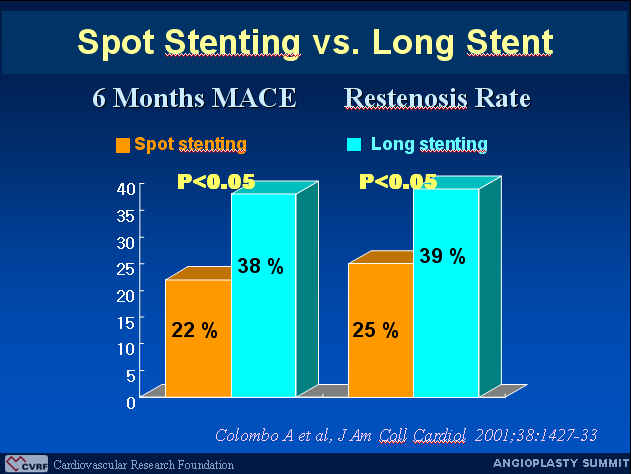 Spot Stenting vs. Long Stent

6 Months MACE

Restenosis Rate

Spot stenting

Long stenting

P<0.05

P<0.05

40
35
30
25
20
15
10
5
0

22 %

38 %

25 %

39 %

Colombo A et al, J Am Coll Cardiol 2001;38:1427-33

CVRF Cardiovascular Research Foundation

ANGIOPLASTY SUMMIT